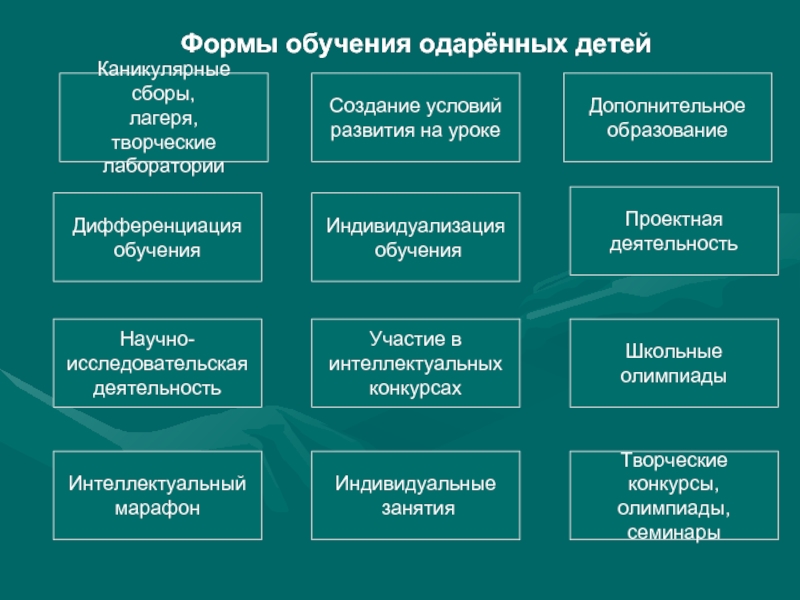 Формы обучения одарённых детей

Каникулярные сборы, лагеря, творческие лаборатории

Создание условий развития на уроке

Дополнительное образование

Дифференциация обучения

Индивидуализация обучения

Проектная деятельность

Научно-исследовательская деятельность

Участие в интеллектуальных конкурсах

Школьные олимпиады

Интеллектуальный марафон

Индивидуальные занятия

Творческие конкурсы, олимпиады, семинары